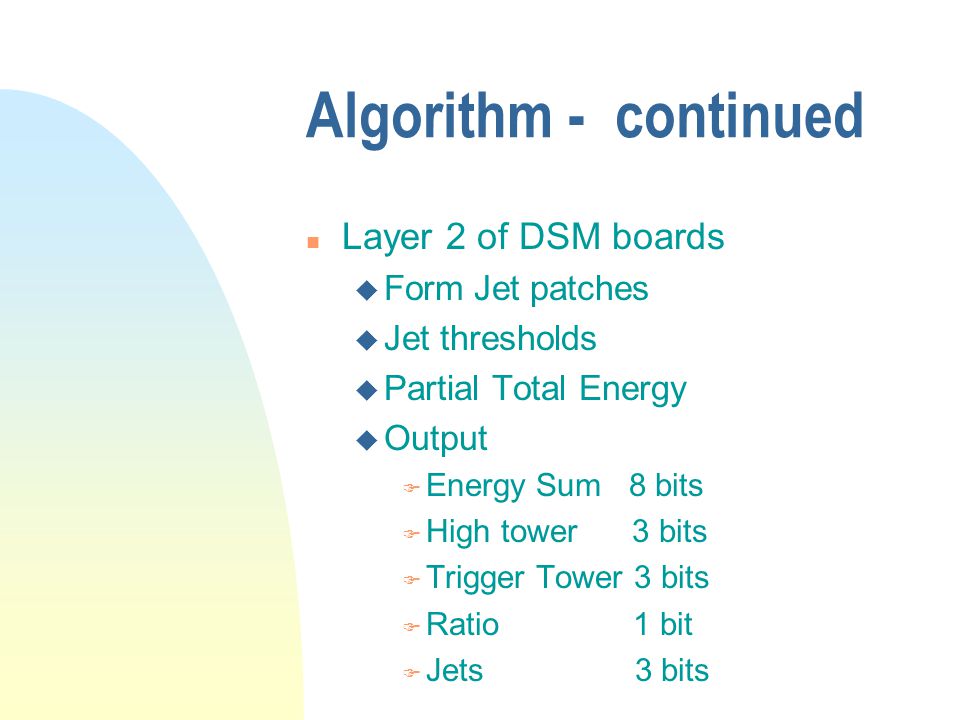 Algorithm - continued

Layer 2 of DSM boards

Form Jet patches

Jet thresholds

Partial Total Energy

Output

Energy Sum 8 bits

High tower 3 bits

Trigger Tower 3 bits

Ratio 1 bit

Jets 3 bits